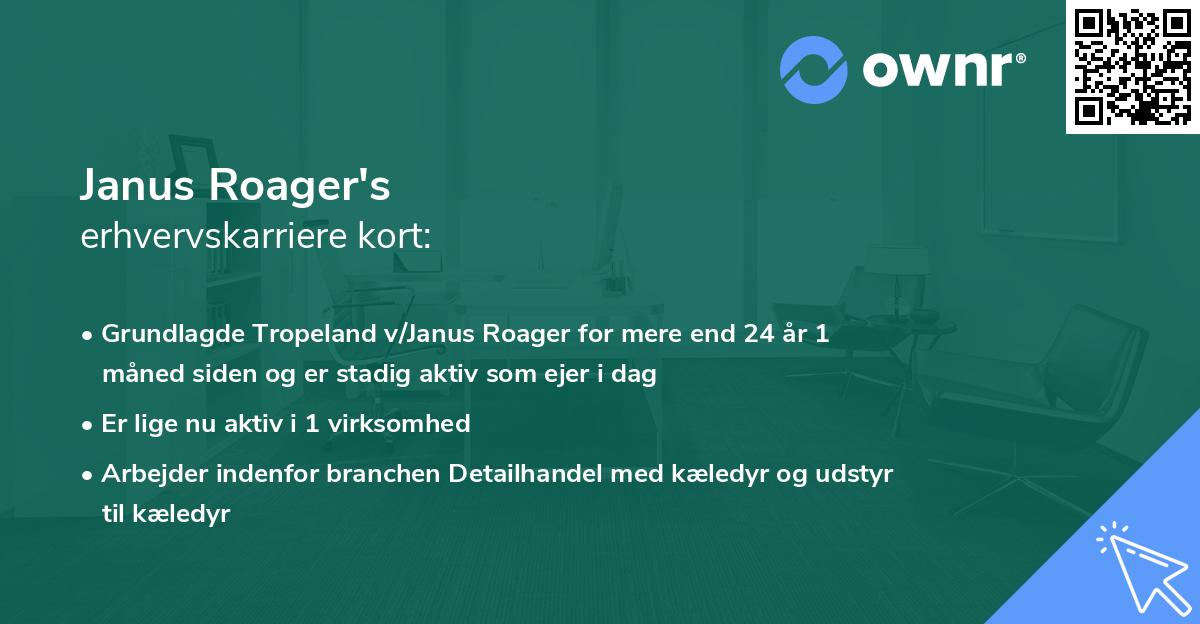 ownr®

Janus Roager's
erhvervskarriere kort:

• Grundlagde Tropeland v/Janus Roager for mere end 24 år 1 måned siden og er stadig aktiv som ejer i dag

• Er lige nu aktiv i 1 virksomhed

• Arbejder indenfor branchen Detailhandel med kæledyr og udstyr til kæledyr